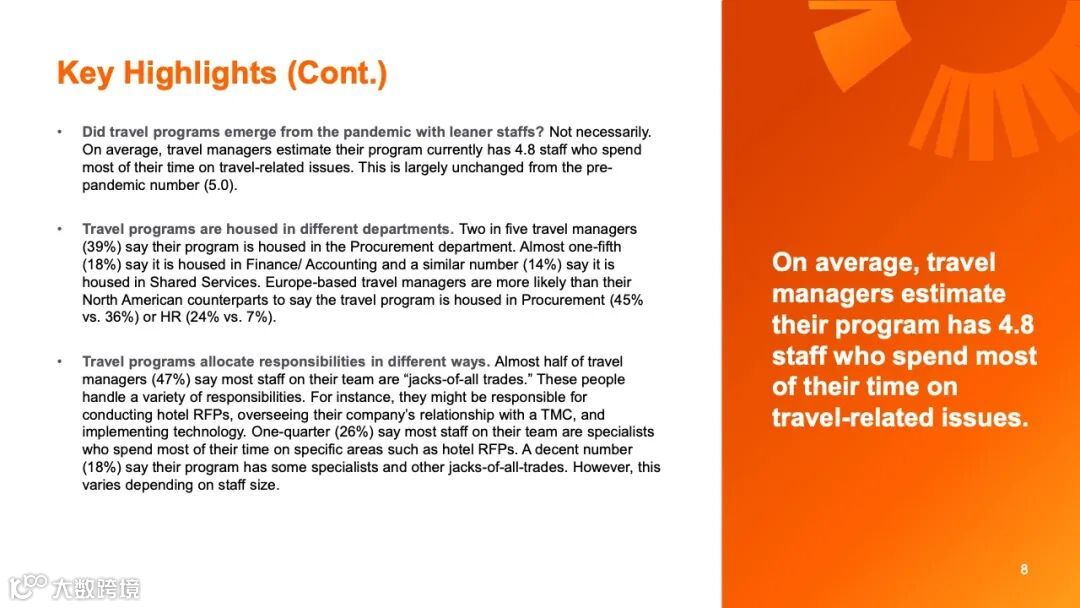 Key Highlights (Cont.)

• Did travel programs emerge from the pandemic with leaner staffs? Not necessarily. On average, travel managers estimate their program currently has 4.8 staff who spend most of their time on travel-related issues. This is largely unchanged from the pre-pandemic number (5.0).

• Travel programs are housed in different departments. Two in five travel managers (39%) say their program is housed in the Procurement department. Almost one-fifth (18%) say it is housed in Finance/ Accounting and a similar number (14%) say it is housed in Shared Services. Europe-based travel managers are more likely than their North American counterparts to say the travel program is housed in Procurement (45% vs. 36%) or HR (24% vs. 7%).

• Travel programs allocate responsibilities in different ways. Almost half of travel managers (47%) say most staff on their team are "jacks-of-all trades." These people handle a variety of responsibilities. For instance, they might be responsible for conducting hotel RFPs, overseeing their company's relationship with a TMC, and implementing technology. One-quarter (26%) say most staff on their team are specialists who spend most of their time on specific areas such as hotel RFPs. A decent number (18%) say their program has some specialists and other jacks-of-all-trades. However, this varies depending on staff size.

On average, travel managers estimate their program has 4.8 staff who spend most of their time on travel-related issues.

8

大数跨境